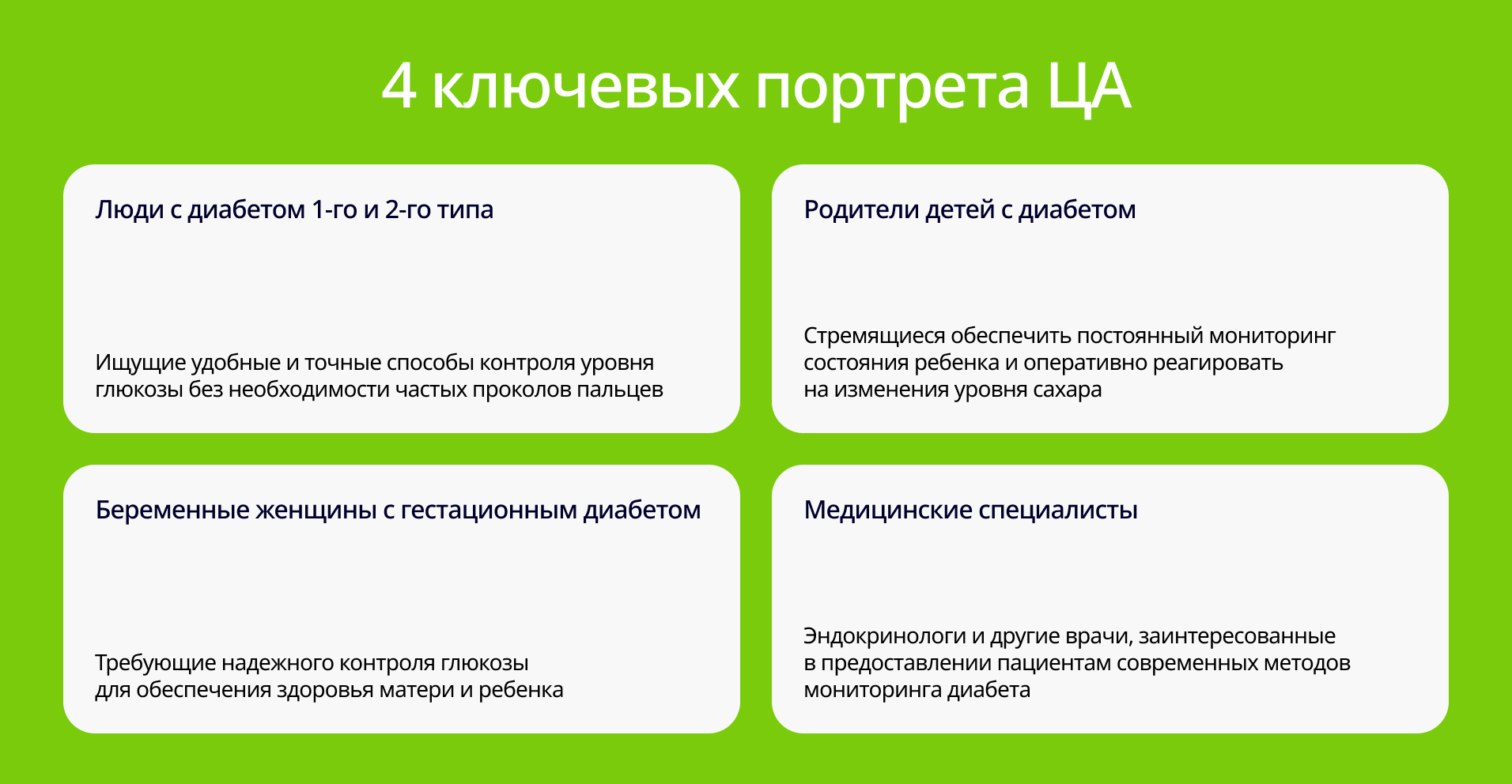 4 ключевых портрета ЦА

Люди с диабетом 1-го и 2-го типа

Ищущие удобные и точные способы контроля уровня глюкозы без необходимости частых проколов пальцев

Родители детей с диабетом

Стремящиеся обеспечить постоянный мониторинг состояния ребенка и оперативно реагировать на изменения уровня сахара

Беременные женщины с гестационным диабетом

Требующие надежного контроля глюкозы для обеспечения здоровья матери и ребенка

Медицинские специалисты

Эндокринологи и другие врачи, заинтересованные в предоставлении пациентам современных методов мониторинга диабета